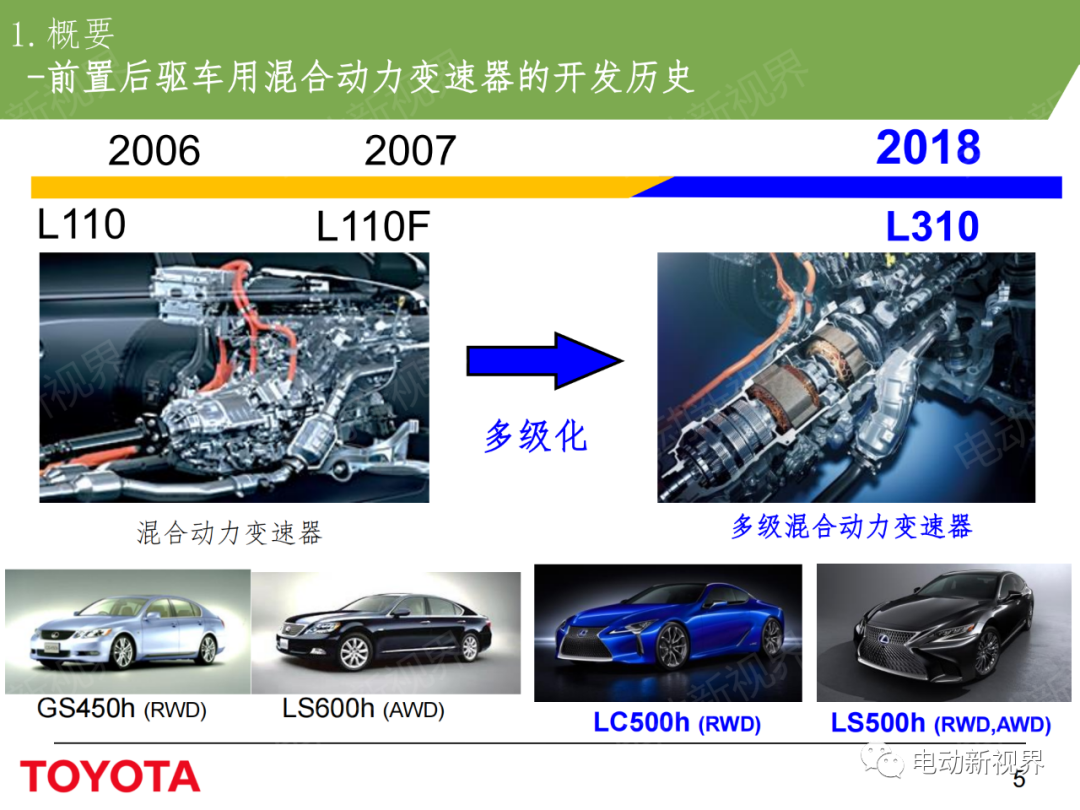 1. 概要
-前置后驱车用混合动力变速器的开发历史

2006
2007
2018

L110
L110F
L310

多级化

混合动力变速器
多级混合动力变速器

GS450h (RWD)
LS600h (AWD)
LC500h (RWD)
LS500h (RWD,AWD)

TOYOTA
电动新视界
5